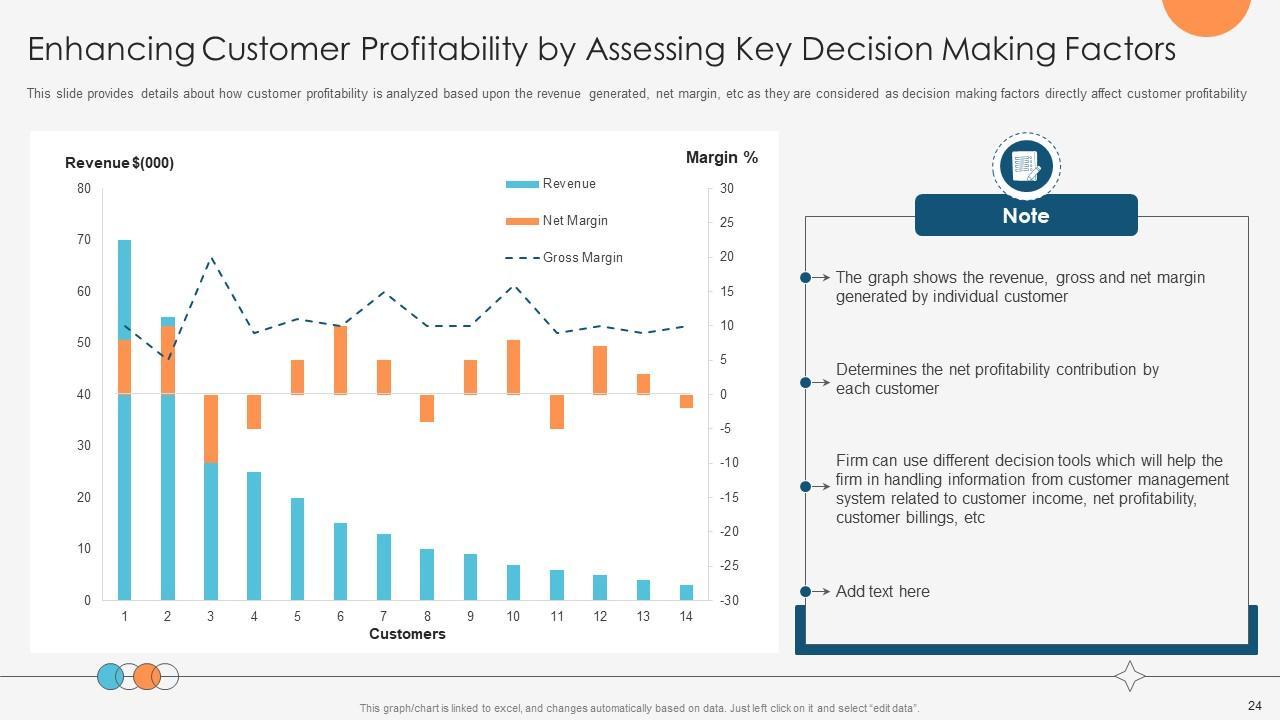 Enhancing Customer Profitability by Assessing Key Decision Making Factors

This slide provides details about how customer profitability is analyzed based upon the revenue generated, net margin, etc as they are considered as decision making factors directly affect customer profitability

Revenue $(000)

Margin %

Revenue

Net Margin

Gross Margin

80
70
60
50
40
30
20
10
0

30
25
20
15
10
5
0
-5
-10
-15
-20
-25
-30

1 2 3 4 5 6 7 8 9 10 11 12 13 14

Customers

Note

The graph shows the revenue, gross and net margin generated by individual customer

Determines the net profitability contribution by each customer

Firm can use different decision tools which will help the firm in handling information from customer management system related to customer income, net profitability, customer billings, etc

Add text here

This graph/chart is linked to excel, and changes automatically based on data. Just left click on it and select "edit data".

24